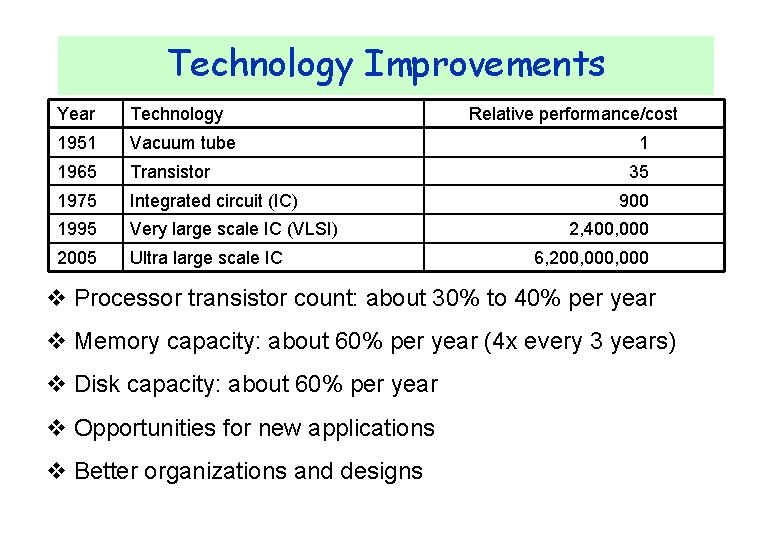 Technology Improvements

| Year | Technology | Relative performance/cost |
|---|---|---|
| 1951 | Vacuum tube | 1 |
| 1965 | Transistor | 35 |
| 1975 | Integrated circuit (IC) | 900 |
| 1995 | Very large scale IC (VLSI) | 2,400,000 |
| 2005 | Ultra large scale IC | 6,200,000,000 |

❖ Processor transistor count: about 30% to 40% per year

❖ Memory capacity: about 60% per year (4x every 3 years)

❖ Disk capacity: about 60% per year

❖ Opportunities for new applications

❖ Better organizations and designs